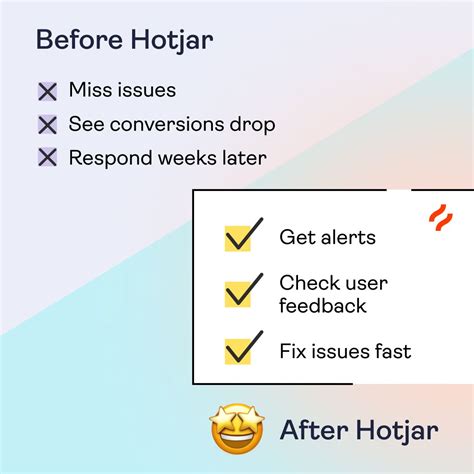 Before Hotjar

Miss issues
See conversions drop
Respond weeks later

Get alerts
Check user feedback
Fix issues fast

After Hotjar